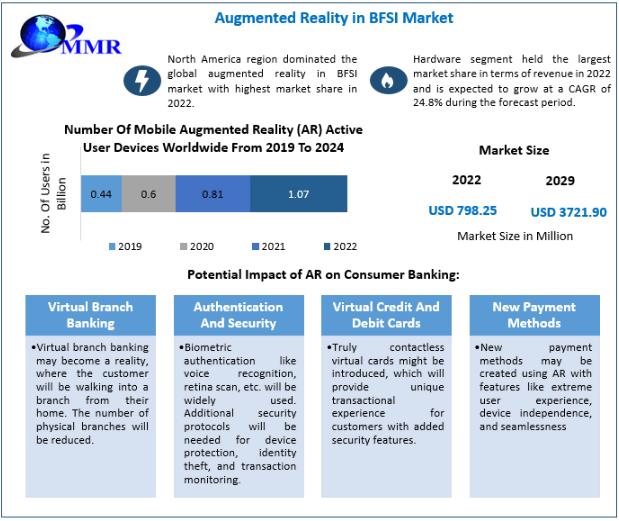 MMR

Augmented Reality in BFSI Market

North America region dominated the global augmented reality in BFSI market with highest market share in 2022.

Hardware segment held the largest market share in terms of revenue in 2022 and is expected to grow at a CAGR of 24.8% during the forecast period.

Number Of Mobile Augmented Reality (AR) Active User Devices Worldwide From 2019 To 2024

No. Of Users in Billion

0.44 0.6 0.81 1.07

2019 2020 2021 2022

Market Size

2022

2029

USD 798.25

USD 3721.90

Market Size in Million

Potential Impact of AR on Consumer Banking:

Virtual Branch Banking

•Virtual branch banking may become a reality, where the customer will be walking into a branch from their home. The number of physical branches will be reduced.

Authentication And Security

•Biometric authentication like voice recognition, retina scan, etc. will be widely used. Additional security protocols will be needed for device protection, identity theft, and transaction monitoring.

Virtual Credit And Debit Cards

•Truly contactless virtual cards might be introduced, which will provide unique transactional experience for customers with added security features.

New Payment Methods

•New payment methods may be created using AR with features like extreme user experience, device independence, and seamlessness